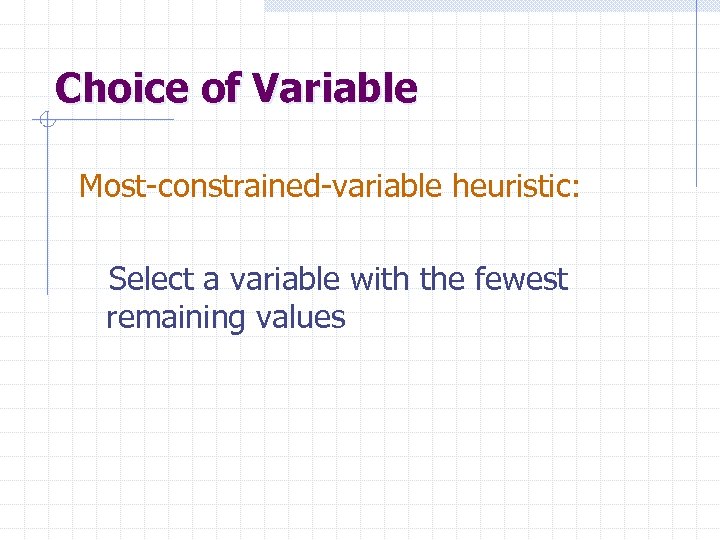 Choice of Variable

Most-constrained-variable heuristic:

Select a variable with the fewest remaining values